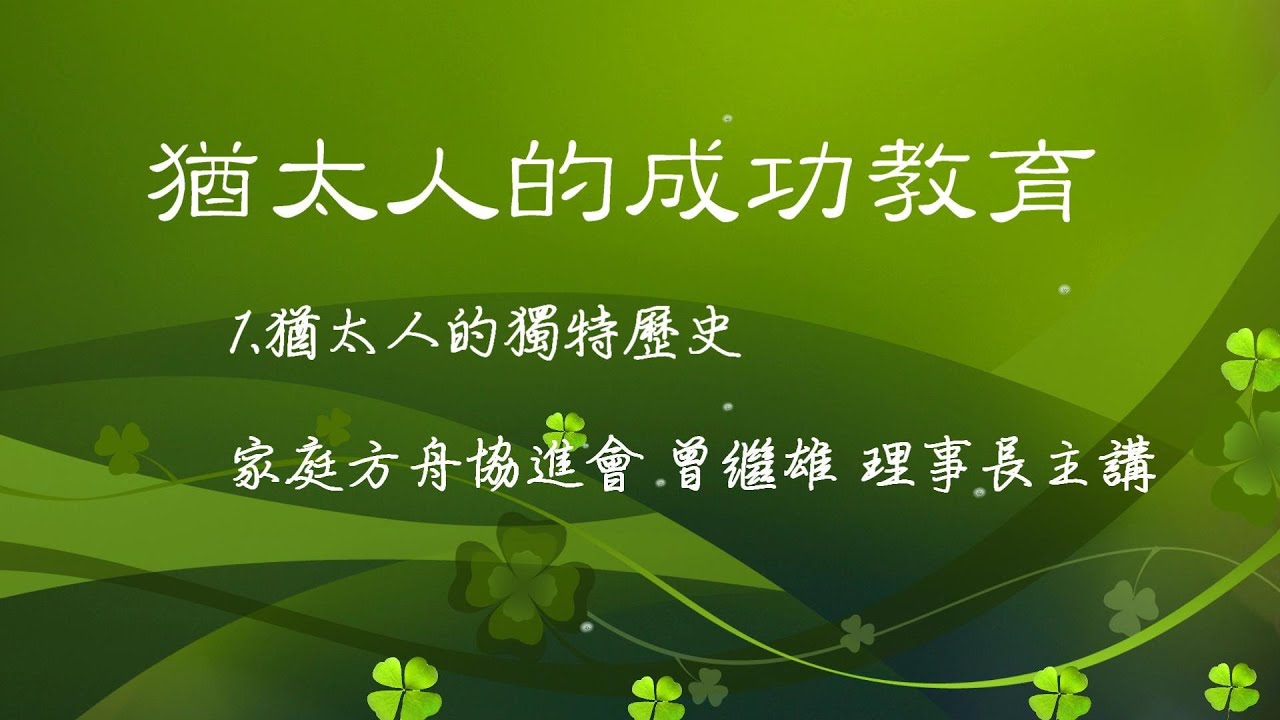 猶太人的成功教育

1.猶太人的獨特歷史

家庭方舟協進會 曾繼雄 理事長主講